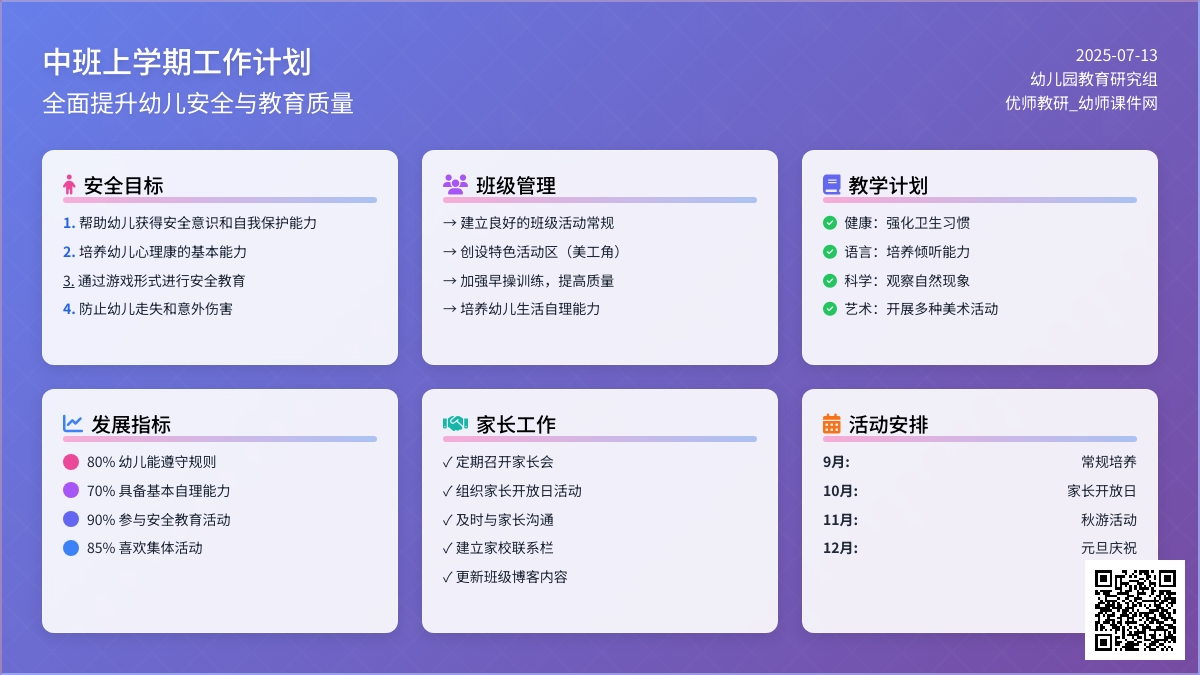 中班上学期工作计划
全面提升幼儿安全与教育质量

2025-07-13
幼儿园教育研究组
优师教研_幼师课件网

安全目标
1. 帮助幼儿获得安全意识和自我保护能力
2. 培养幼儿心理康的基本能力
3. 通过游戏形式进行安全教育
4. 防止幼儿走失和意外伤害

班级管理
→ 建立良好的班级活动常规
→ 创设特色活动区（美工角）
→ 加强早操训练，提高质量
→ 培养幼儿生活自理能力

教学计划
健康：强化卫生习惯
语言：培养倾听能力
科学：观察自然现象
艺术：开展多种美术活动

发展指标
80% 幼儿能遵守规则
70% 具备基本自理能力
90% 参与安全教育活动
85% 喜欢集体活动

家长工作
✓ 定期召开家长会
✓ 组织家长开放日活动
✓ 及时与家长沟通
✓ 建立家校联系栏
✓ 更新班级博客内容

活动安排
| 9月: | 常规培养 |
|---|---|
| 10月: | 家长开放日 |
| 11月: | 秋游活动 |
| 12月: | 元旦庆祝 |